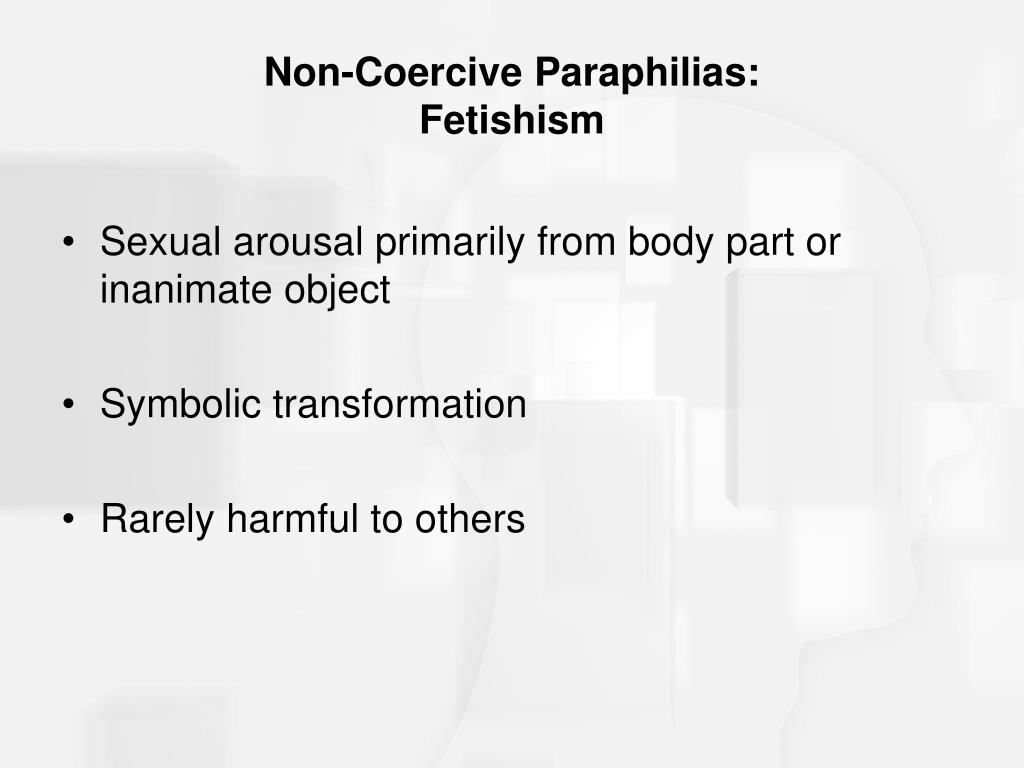 Non-Coercive Paraphilias:
Fetishism

• Sexual arousal primarily from body part or inanimate object

• Symbolic transformation

• Rarely harmful to others